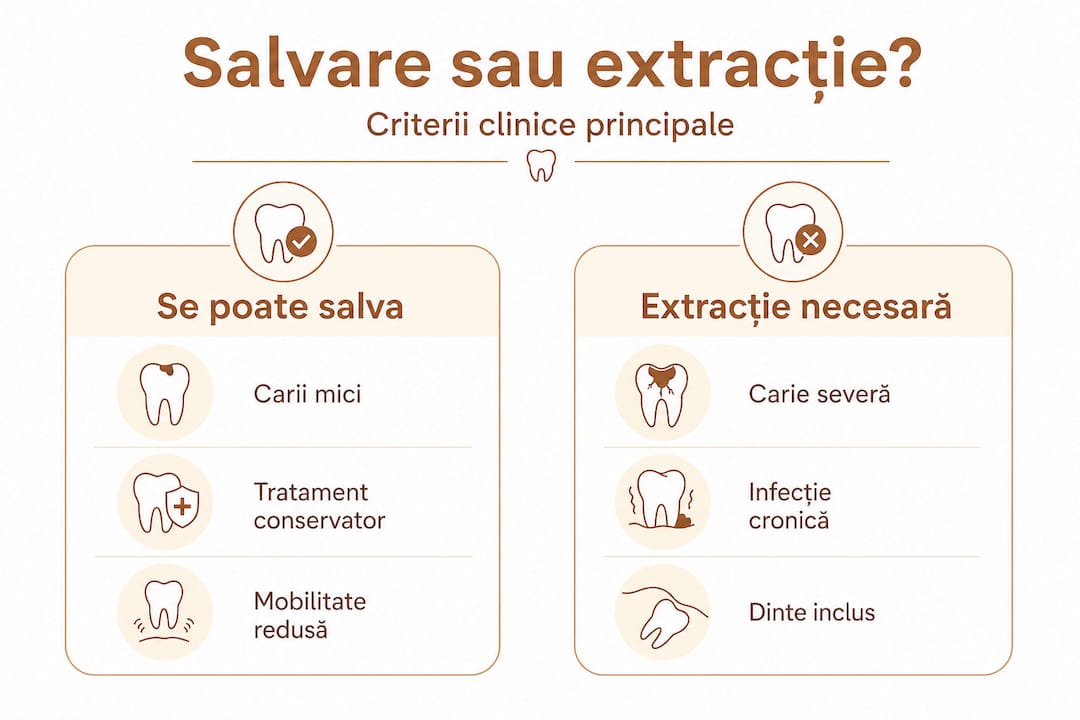 Salvare sau extracție?

Criterii clinice principale

Se poate salva

Carii mici

Tratament conservator

Mobilitate redusă

Extracție necesară

Carie severă

Infecție cronică

Dinte inclus